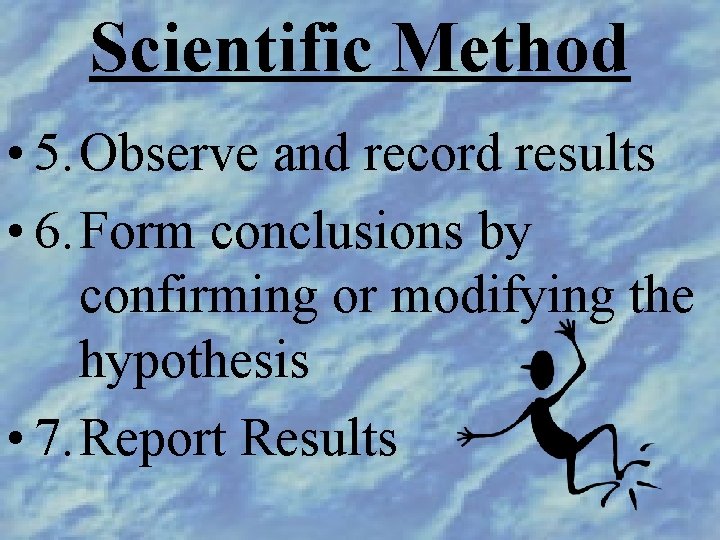 Scientific Method

• 5. Observe and record results

• 6. Form conclusions by confirming or modifying the hypothesis

• 7. Report Results